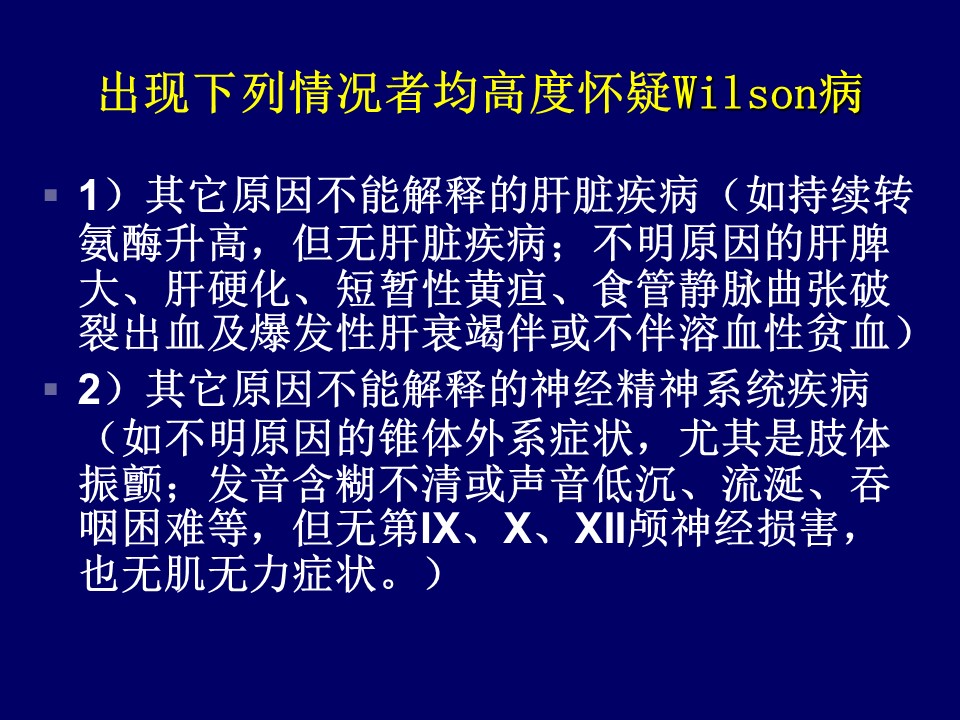 出现下列情况者均高度怀疑Wilson病

1）其它原因不能解释的肝脏疾病（如持续转氨酶升高，但无肝脏疾病；不明原因的肝脾大、肝硬化、短暂性黄疸、食管静脉曲张破裂出血及爆发性肝衰竭伴或不伴溶血性贫血）

2）其它原因不能解释的神经精神系统疾病（如不明原因的锥体外系症状，尤其是肢体振颤；发音含糊不清或声音低沉、流涎、吞咽困难等，但无第IX、X、XII颅神经损害，也无肌无力症状。）